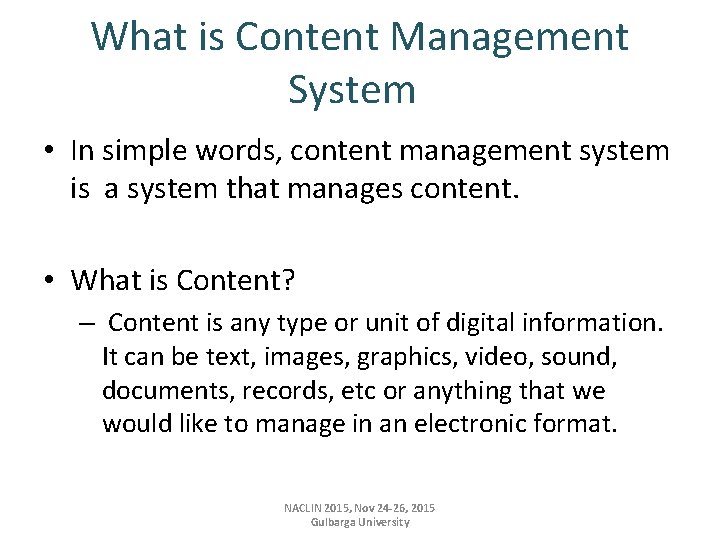 What is Content Management System

• In simple words, content management system is a system that manages content.

• What is Content?
– Content is any type or unit of digital information. It can be text, images, graphics, video, sound, documents, records, etc or anything that we would like to manage in an electronic format.

NACLIN 2015, Nov 24-26, 2015
Gulbarga University